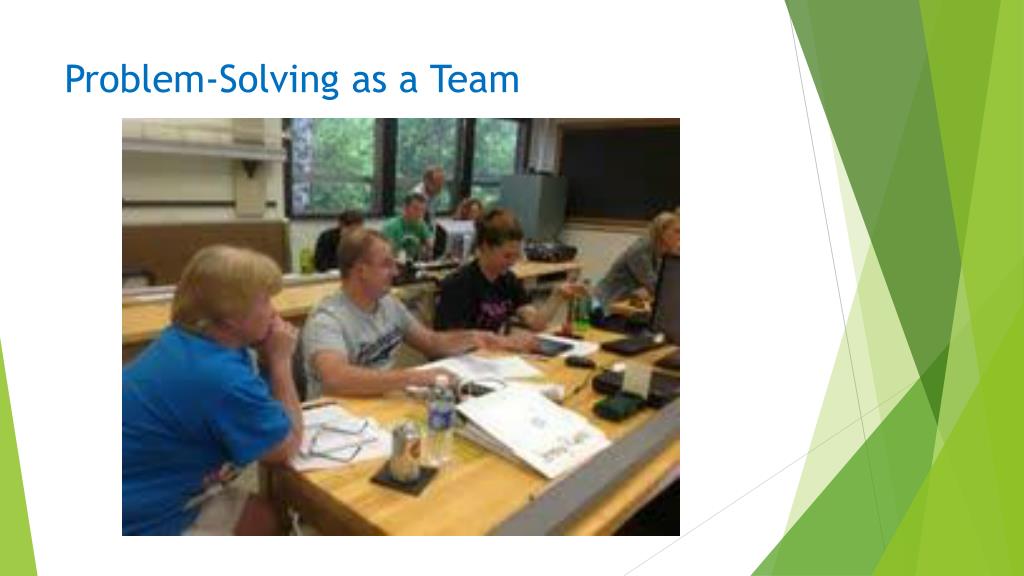 Problem-Solving as a Team